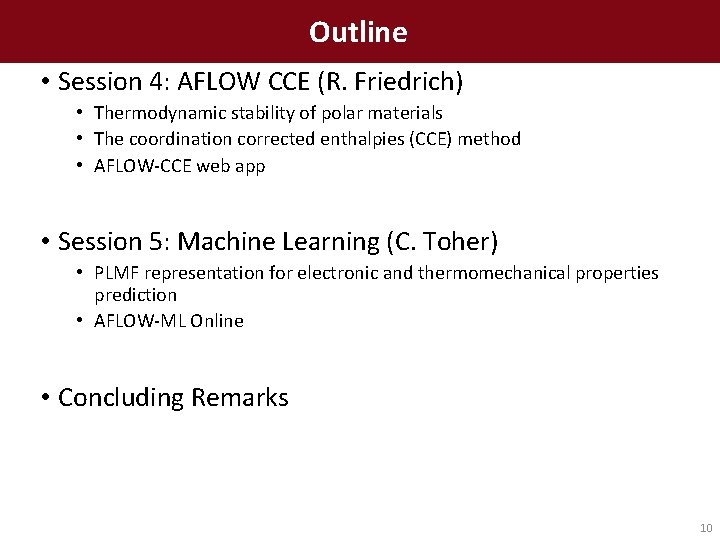 Outline

• Session 4: AFLOW CCE (R. Friedrich)
  • Thermodynamic stability of polar materials
  • The coordination corrected enthalpies (CCE) method
  • AFLOW-CCE web app

• Session 5: Machine Learning (C. Toher)
  • PLMF representation for electronic and thermomechanical properties prediction
  • AFLOW-ML Online

• Concluding Remarks

10